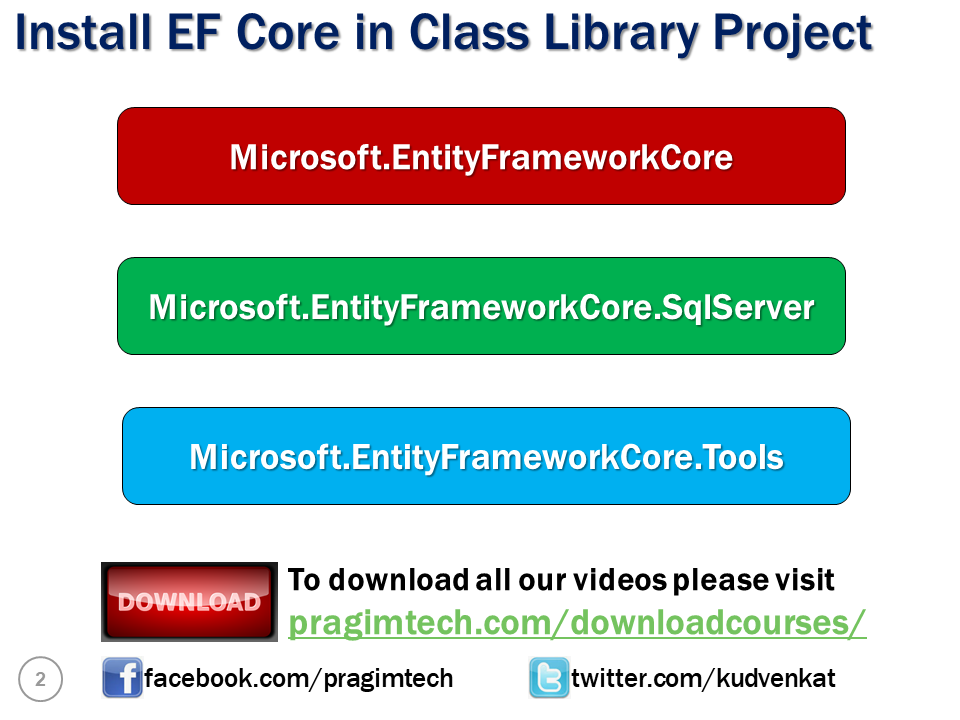 Install EF Core in Class Library Project

Microsoft.EntityFrameworkCore

Microsoft.EntityFrameworkCore.SqlServer

Microsoft.EntityFrameworkCore.Tools

DOWNLOAD

To download all our videos please visit
pragimtech.com/downloadcourses/

2

facebook.com/pragimtech

twitter.com/kudvenkat